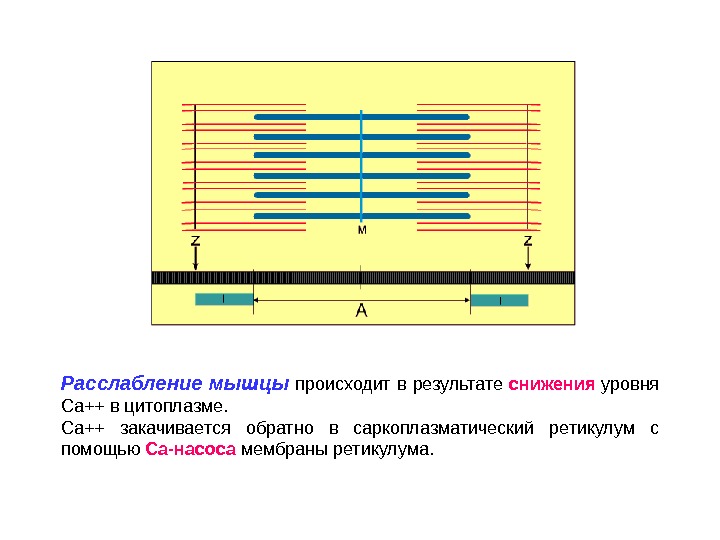 M

Z

Z

I

A

I

Расслабление мышцы происходит в результате снижения уровня Са++ в цитоплазме.
Са++ закачивается обратно в саркоплазматический ретикулум с помощью Са-насоса мембраны ретикулума.